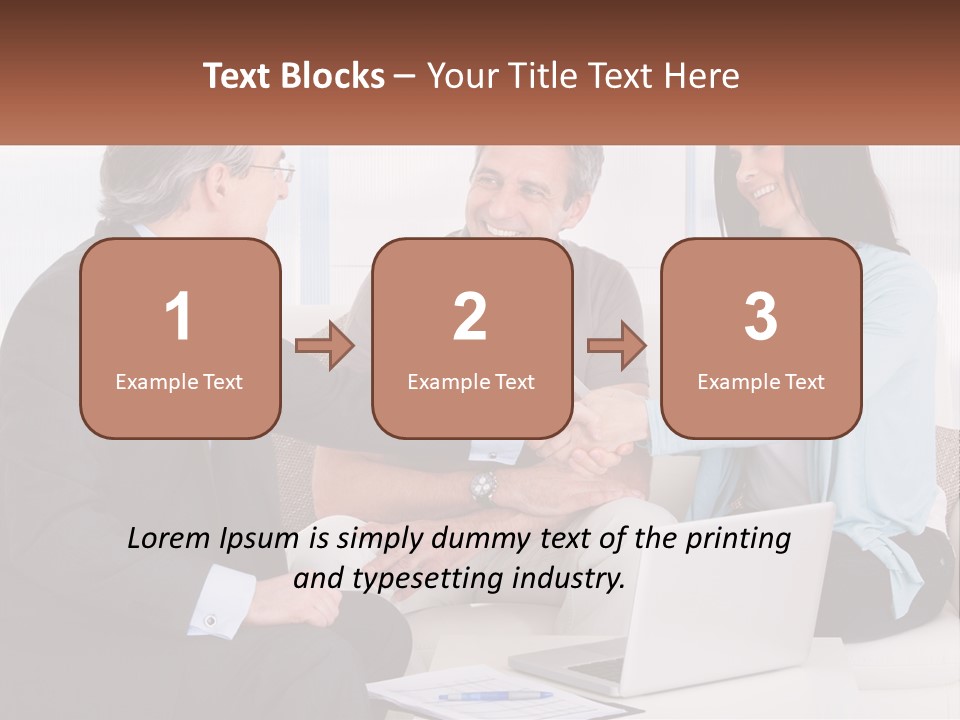 Text Blocks – Your Title Text Here

1
Example Text

2
Example Text

3
Example Text

Lorem Ipsum is simply dummy text of the printing and typesetting industry.